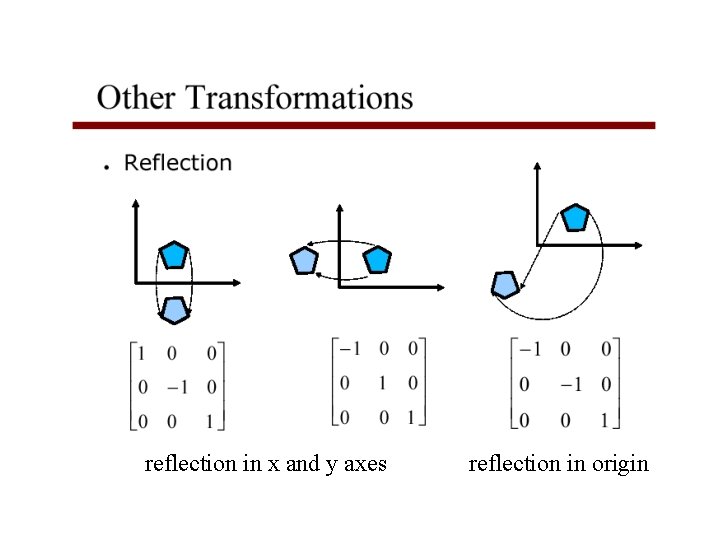 Other Transformations

• Reflection

$\begin{bmatrix} 1 & 0 & 0 \\ 0 & -1 & 0 \\ 0 & 0 & 1 \end{bmatrix}$

$\begin{bmatrix} -1 & 0 & 0 \\ 0 & 1 & 0 \\ 0 & 0 & 1 \end{bmatrix}$

$\begin{bmatrix} -1 & 0 & 0 \\ 0 & -1 & 0 \\ 0 & 0 & 1 \end{bmatrix}$

reflection in x and y axes

reflection in origin